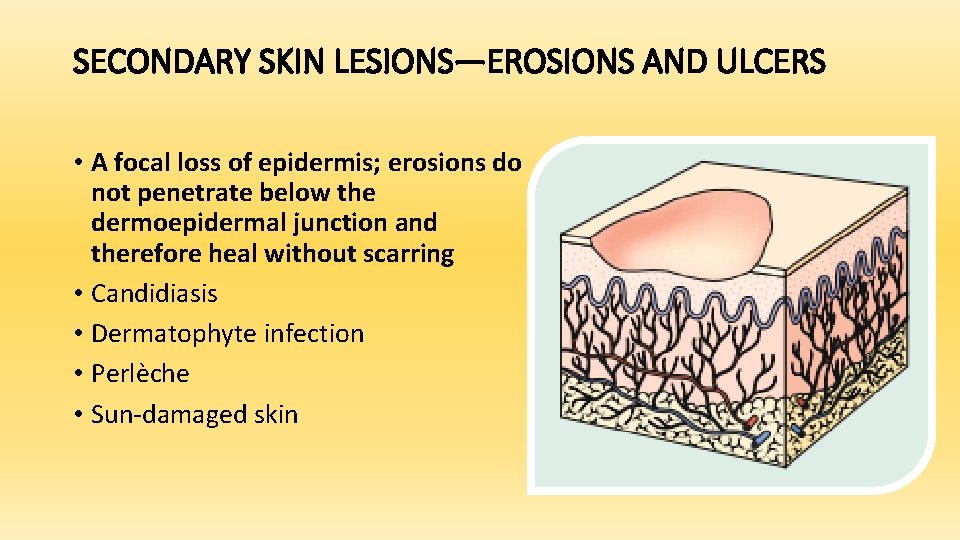 SECONDARY SKIN LESIONS—EROSIONS AND ULCERS

• A focal loss of epidermis; erosions do not penetrate below the dermoepidermal junction and therefore heal without scarring
• Candidiasis
• Dermatophyte infection
• Perlèche
• Sun-damaged skin